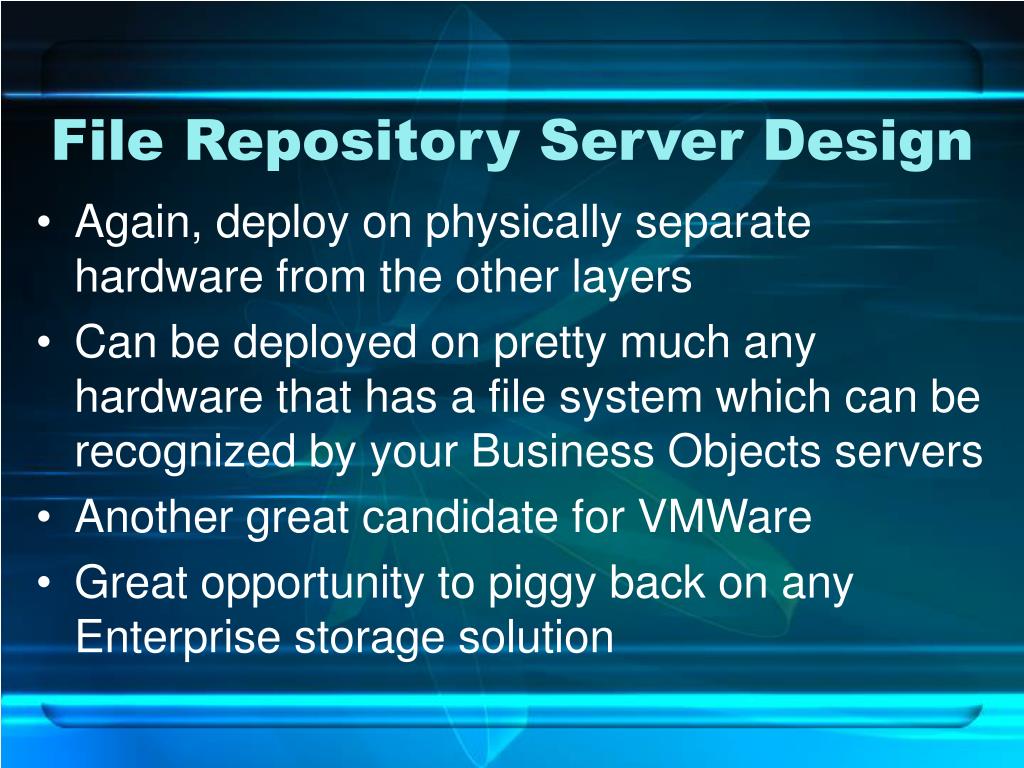 File Repository Server Design

• Again, deploy on physically separate hardware from the other layers
• Can be deployed on pretty much any hardware that has a file system which can be recognized by your Business Objects servers
• Another great candidate for VMWare
• Great opportunity to piggy back on any Enterprise storage solution